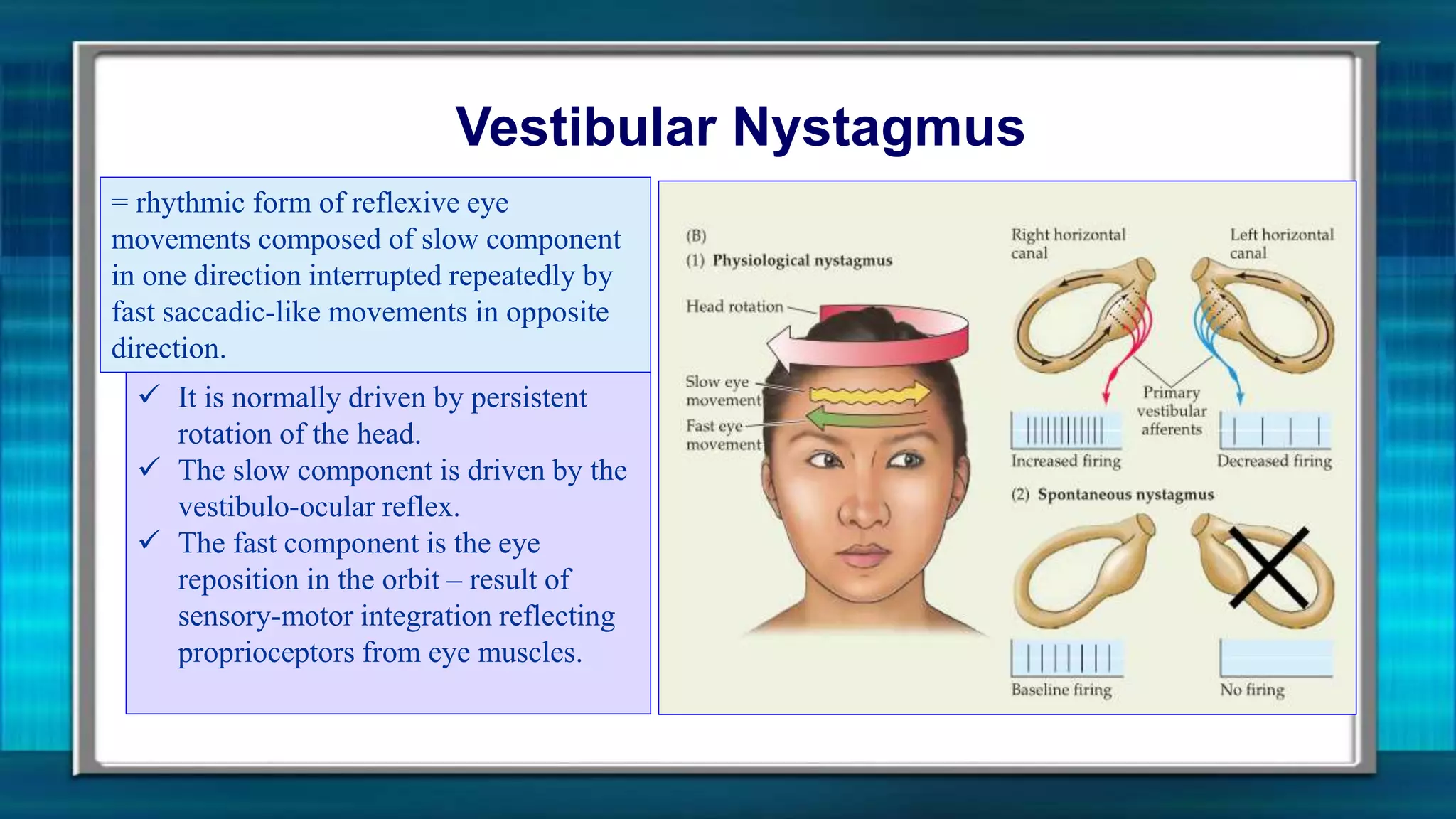 Vestibular Nystagmus

= rhythmic form of reflexive eye movements composed of slow component in one direction interrupted repeatedly by fast saccadic-like movements in opposite direction.

✓ It is normally driven by persistent rotation of the head.
✓ The slow component is driven by the vestibulo-ocular reflex.
✓ The fast component is the eye reposition in the orbit – result of sensory-motor integration reflecting proprioceptors from eye muscles.

(B)
(1) Physiological nystagmus

Head rotation

Slow eye movement

Fast eye movement

Right horizontal canal

Left horizontal canal

Primary vestibular afferents

Increased firing

Decreased firing

(2) Spontaneous nystagmus

Baseline firing

No firing